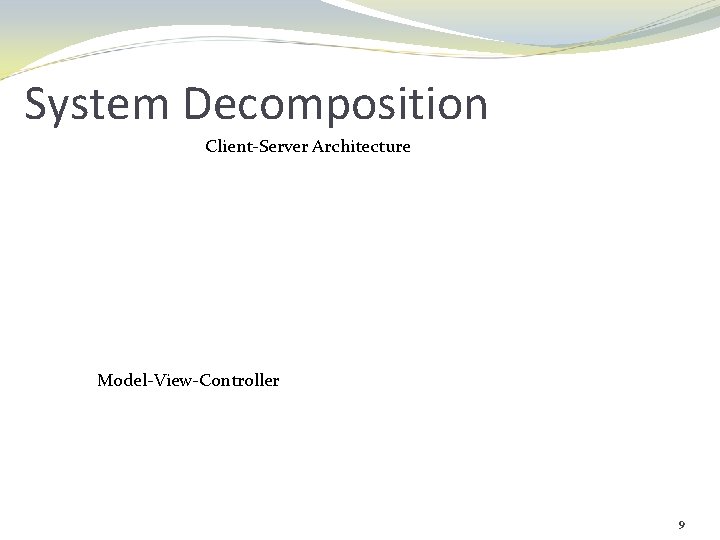 System Decomposition

Client-Server Architecture

Model-View-Controller

9